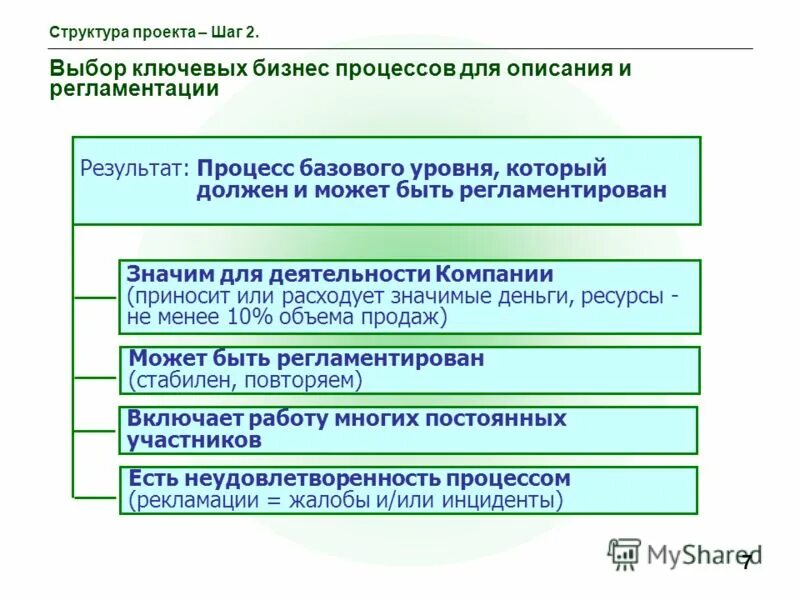 Структура проекта – Шаг 2.

Выбор ключевых бизнес процессов для описания и регламентации

Результат: Процесс базового уровня, который должен и может быть регламентирован

Значим для деятельности Компании (приносит или расходует значимые деньги, ресурсы - не менее 10% объема продаж)

Может быть регламентирован (стабилен, повторяем)

Включает работу многих постоянных участников

Есть неудовлетворенность процессом (рекламации = жалобы и/или инциденты)

MyShared

7